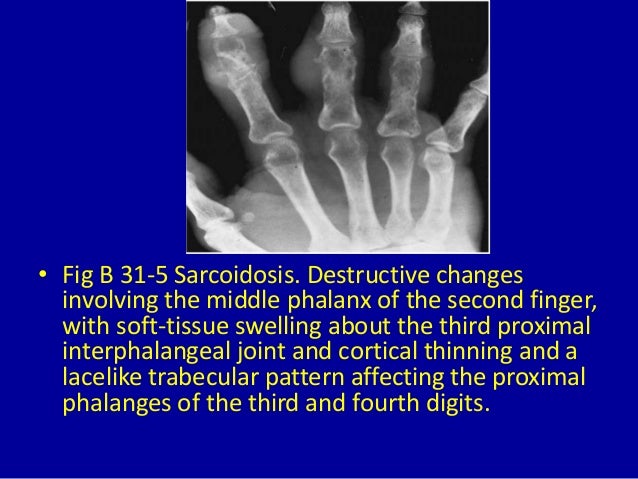 • Fig B 31-5 Sarcoidosis. Destructive changes involving the middle phalanx of the second finger, with soft-tissue swelling about the third proximal interphalangeal joint and cortical thinning and a lacelike trabecular pattern affecting the proximal phalanges of the third and fourth digits.